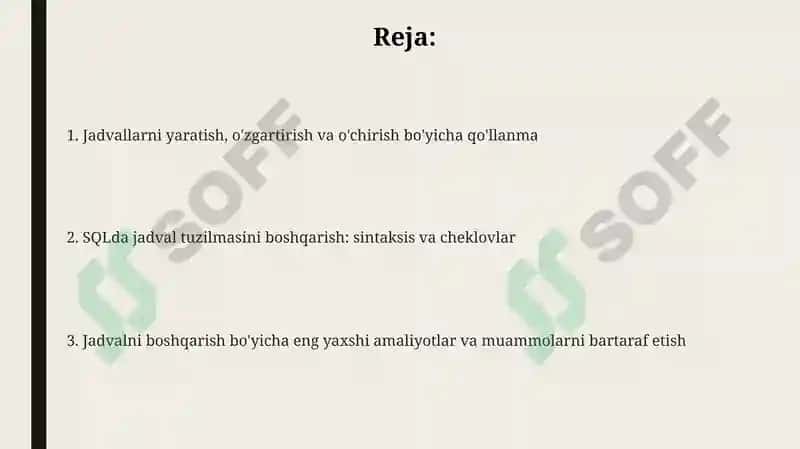 Reja:

1. Jadvallarni yaratish, o'zgartirish va o'chirish bo'yicha qo'llanma

2. SQLda jadval tuzilmasini boshqarish: sintaksis va cheklovlar

3. Jadvalni boshqarish bo'yicha eng yaxshi amaliyotlar va muammolarni bartaraf etish

SOFF

SOFF